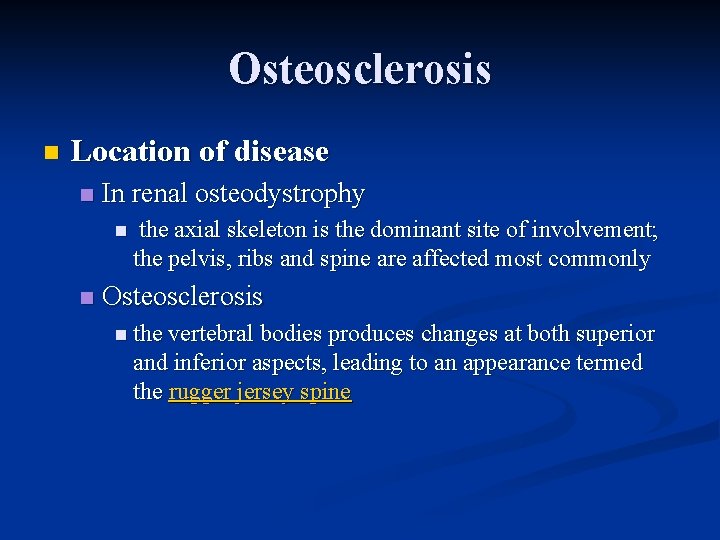 Osteosclerosis

Location of disease

In renal osteodystrophy

the axial skeleton is the dominant site of involvement; the pelvis, ribs and spine are affected most commonly

Osteosclerosis

the vertebral bodies produces changes at both superior and inferior aspects, leading to an appearance termed the rugger jersey spine